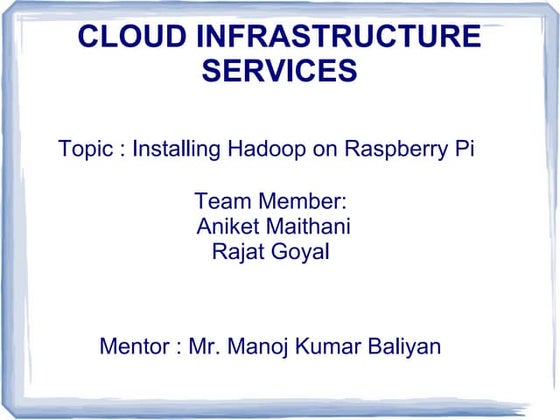 CLOUD INFRASTRUCTURE SERVICES

Topic : Installing Hadoop on Raspberry Pi

Team Member:
Aniket Maithani
Rajat Goyal

Mentor : Mr. Manoj Kumar Baliyan